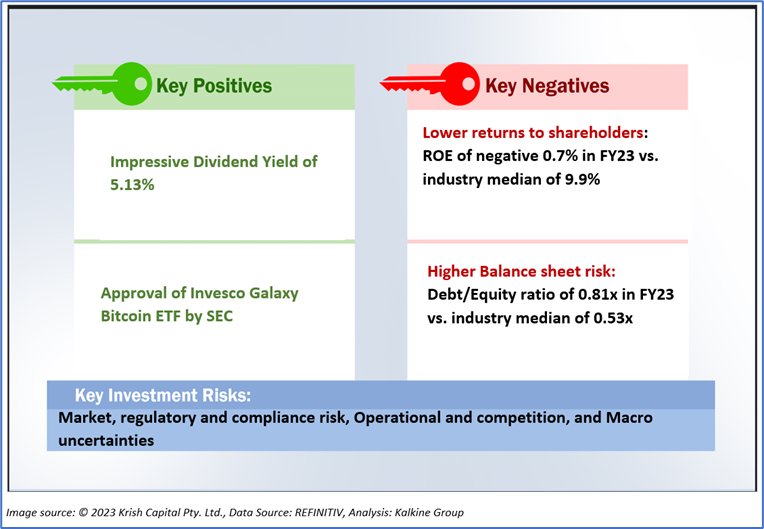 Key Positives

Impressive Dividend Yield of 5.13%

Approval of Invesco Galaxy Bitcoin ETF by SEC

Key Negatives

Lower returns to shareholders: ROE of negative 0.7% in FY23 vs. industry median of 9.9%

Higher Balance sheet risk: Debt/Equity ratio of 0.81x in FY23 vs. industry median of 0.53x

Key Investment Risks:

Market, regulatory and compliance risk, Operational and competition, and Macro uncertainties

Image source: © 2023 Krish Capital Pty. Ltd., Data Source: REFINITIV, Analysis: Kalkine Group